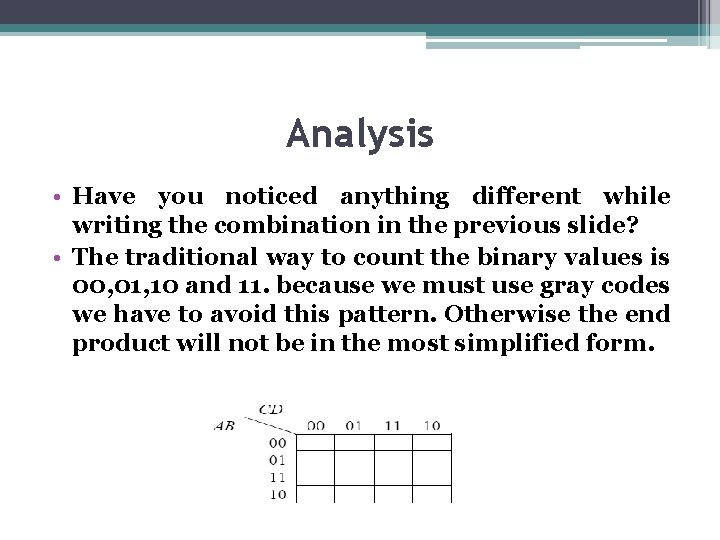 Analysis

• Have you noticed anything different while writing the combination in the previous slide?
• The traditional way to count the binary values is 00,01,10 and 11. because we must use gray codes we have to avoid this pattern. Otherwise the end product will not be in the most simplified form.

| AB \ CD | 00 | 01 | 11 | 10 |
|---|---|---|---|---|
| 00 | | | | |
| 01 | | | | |
| 11 | | | | |
| 10 | | | | |